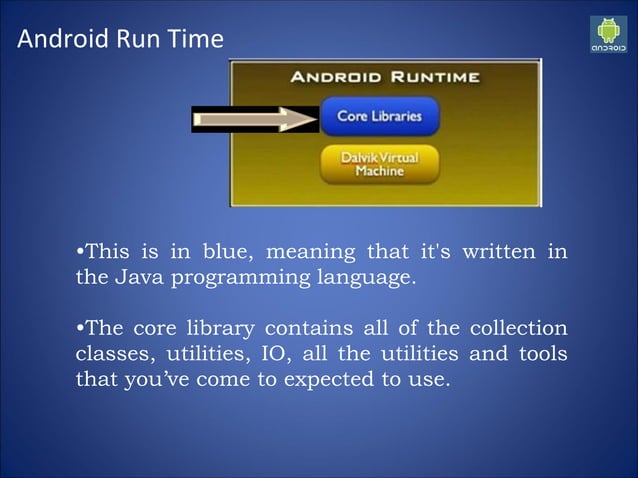 Android Run Time

ANDROID

ANDROID RUNTIME

Core Libraries

Dalvik Virtual Machine

•This is in blue, meaning that it's written in the Java programming language.

•The core library contains all of the collection classes, utilities, IO, all the utilities and tools that you've come to expected to use.